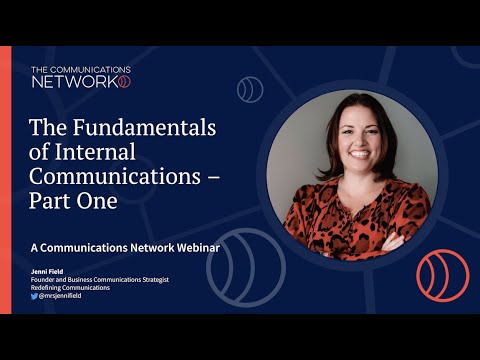 THE COMMUNICATIONS NETWORK

The Fundamentals of Internal Communications – Part One

A Communications Network Webinar

Jenni Field
Founder and Business Communications Strategist
Redefining Communications
@mrsjennifield